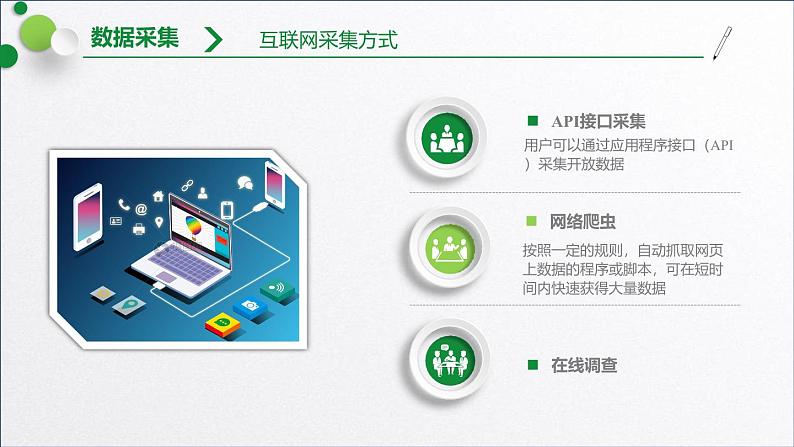 数据采集 互联网采集方式

API接口采集
用户可以通过应用程序接口（API）采集开放数据

网络爬虫
按照一定的规则，自动抓取网页上数据的程序或脚本，可在短时间内快速获得大量数据

在线调查